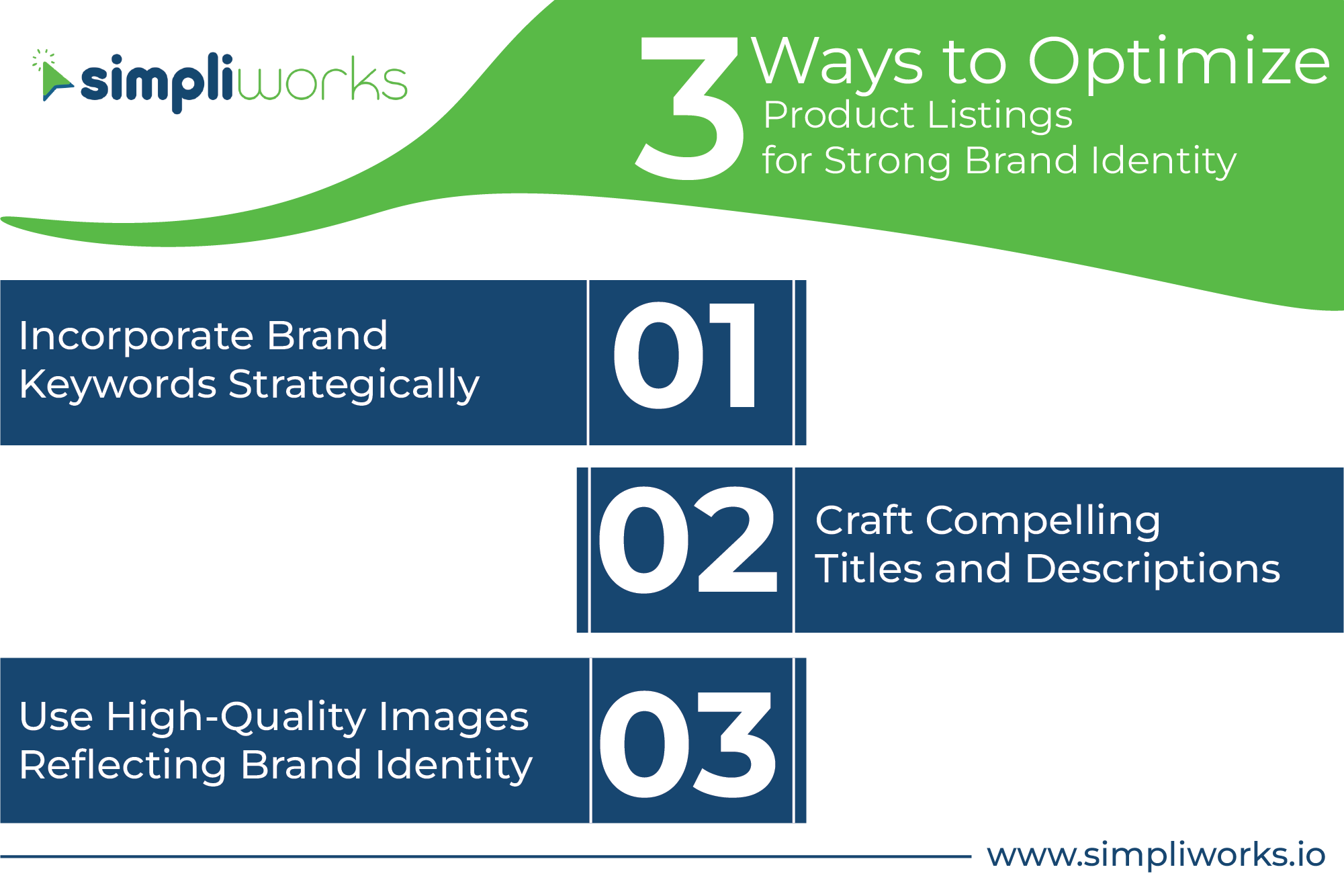 simpliworks

3 Ways to Optimize Product Listings for Strong Brand Identity

Incorporate Brand Keywords Strategically

01

02

Craft Compelling Titles and Descriptions

Use High-Quality Images Reflecting Brand Identity

03

www.simpliworks.io